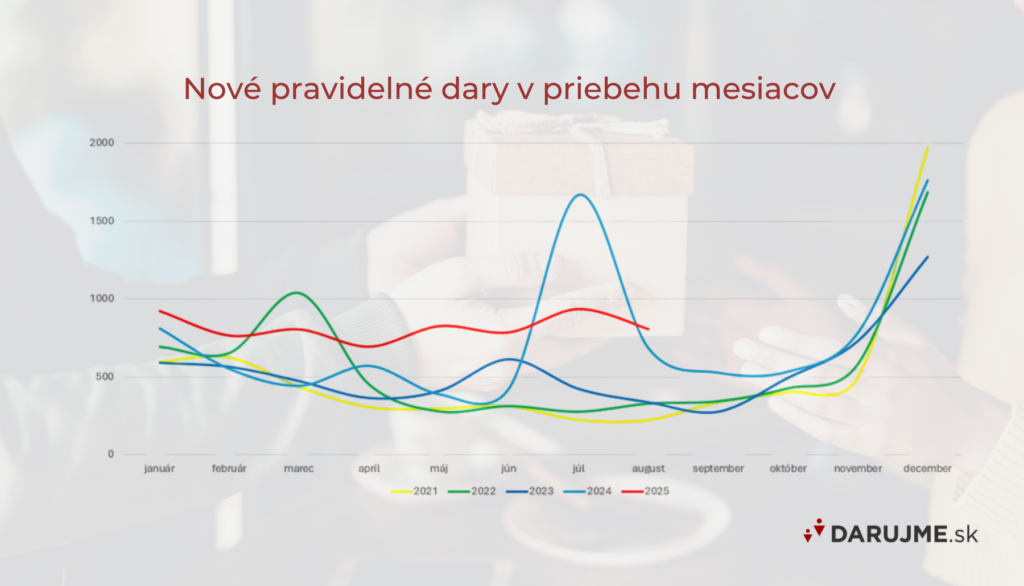 Nové pravidelné dary v priebehu mesiacov

2000
1500
1000
500
0

január
február
marec
apríl
máj
jún
júl
august
september
október
november
december

2021
2022
2023
2024
2025

DARUJME.sk